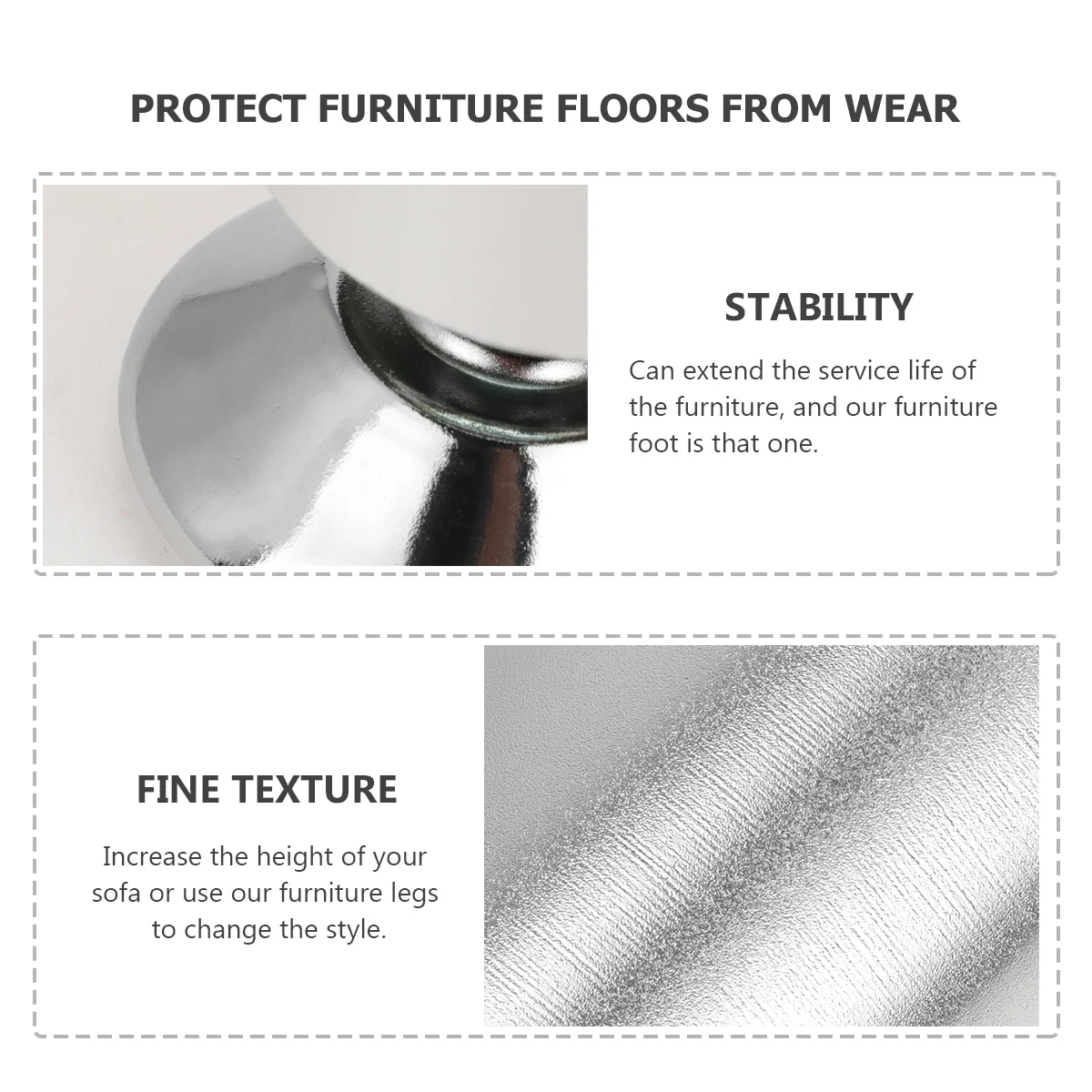 PROTECT FURNITURE FLOORS FROM WEAR

STABILITY

Can extend the service life of the furniture, and our furniture foot is that one.

FINE TEXTURE

Increase the height of your sofa or use our furniture legs to change the style.